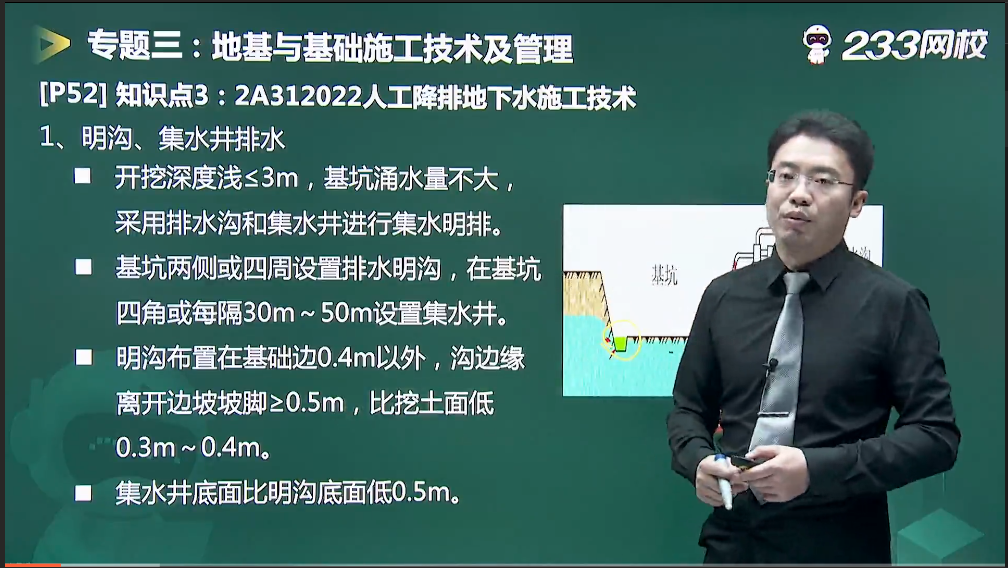 专题三：地基与基础施工技术及管理

233网校

[P52] 知识点3：2A312022人工降排地下水施工技术

1、明沟、集水井排水

■ 开挖深度浅≤3m，基坑涌水量不大，采用排水沟和集水井进行集水明排。

■ 基坑两侧或四周设置排水明沟，在基坑四角或每隔30m～50m设置集水井。

■ 明沟布置在基础边0.4m以外，沟边缘离开边坡坡脚≥0.5m，比挖土面低0.3m～0.4m。

■ 集水井底面比明沟底面低0.5m。

基坑